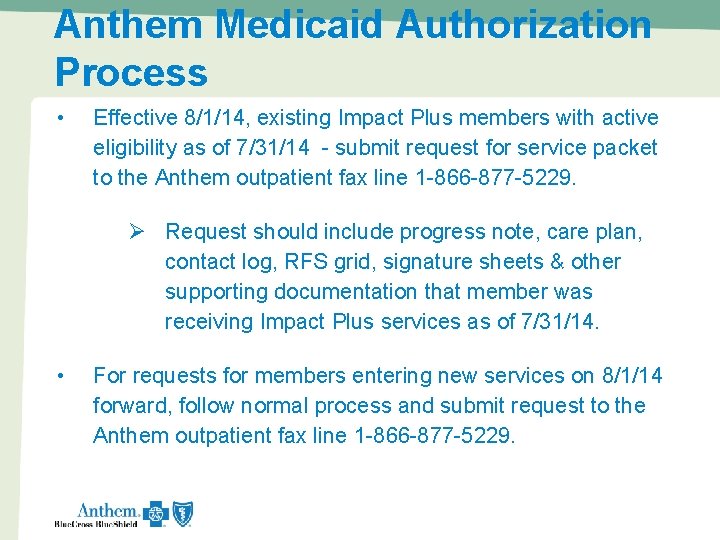 Anthem Medicaid Authorization Process

• Effective 8/1/14, existing Impact Plus members with active eligibility as of 7/31/14 - submit request for service packet to the Anthem outpatient fax line 1-866-877-5229.

➢ Request should include progress note, care plan, contact log, RFS grid, signature sheets & other supporting documentation that member was receiving Impact Plus services as of 7/31/14.

• For requests for members entering new services on 8/1/14 forward, follow normal process and submit request to the Anthem outpatient fax line 1-866-877-5229.

Anthem. BlueCross BlueShield